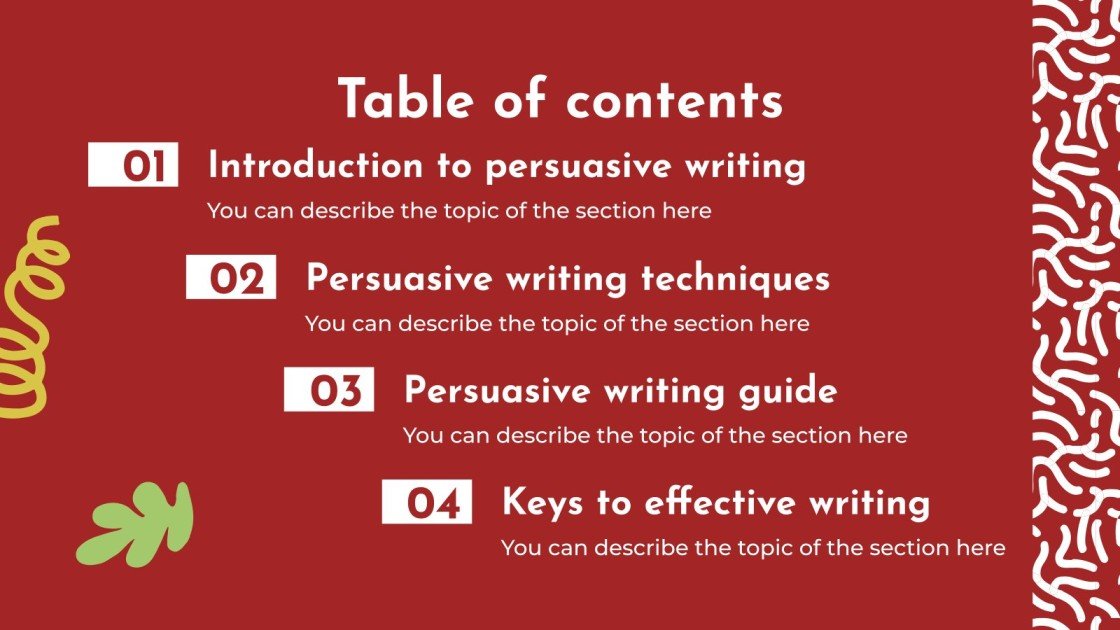 Table of contents

01 Introduction to persuasive writing
You can describe the topic of the section here

02 Persuasive writing techniques
You can describe the topic of the section here

03 Persuasive writing guide
You can describe the topic of the section here

04 Keys to effective writing
You can describe the topic of the section here